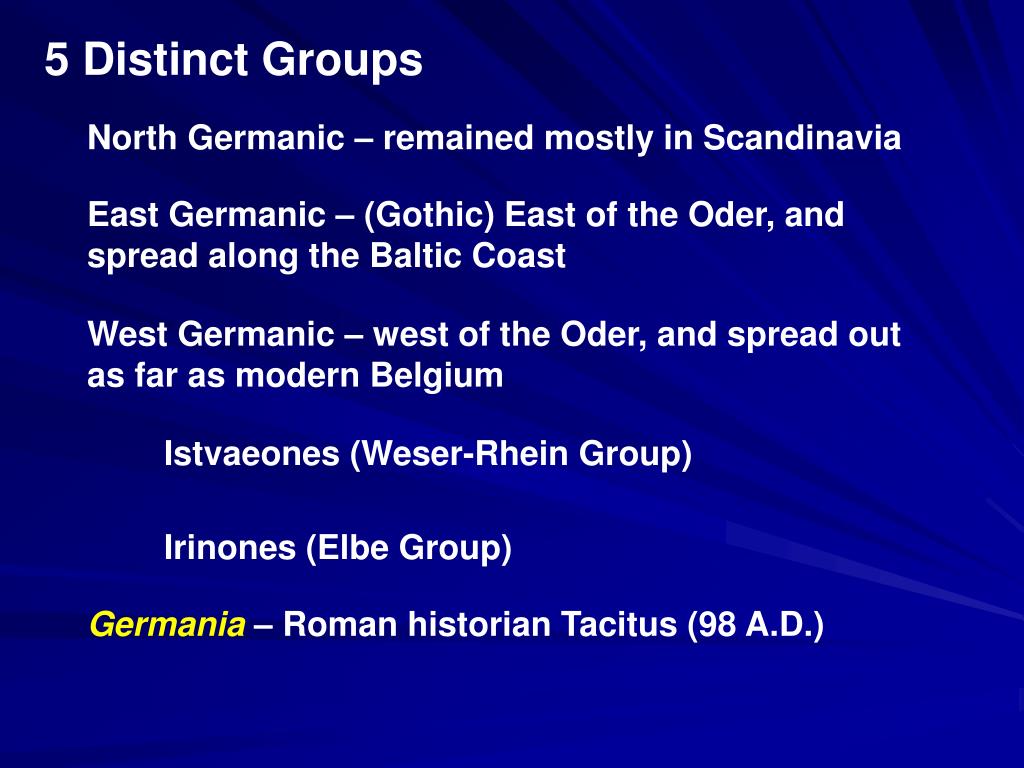 5 Distinct Groups

North Germanic – remained mostly in Scandinavia

East Germanic – (Gothic) East of the Oder, and spread along the Baltic Coast

West Germanic – west of the Oder, and spread out as far as modern Belgium

Istvaeones (Weser-Rhein Group)

Irinones (Elbe Group)

Germania – Roman historian Tacitus (98 A.D.)